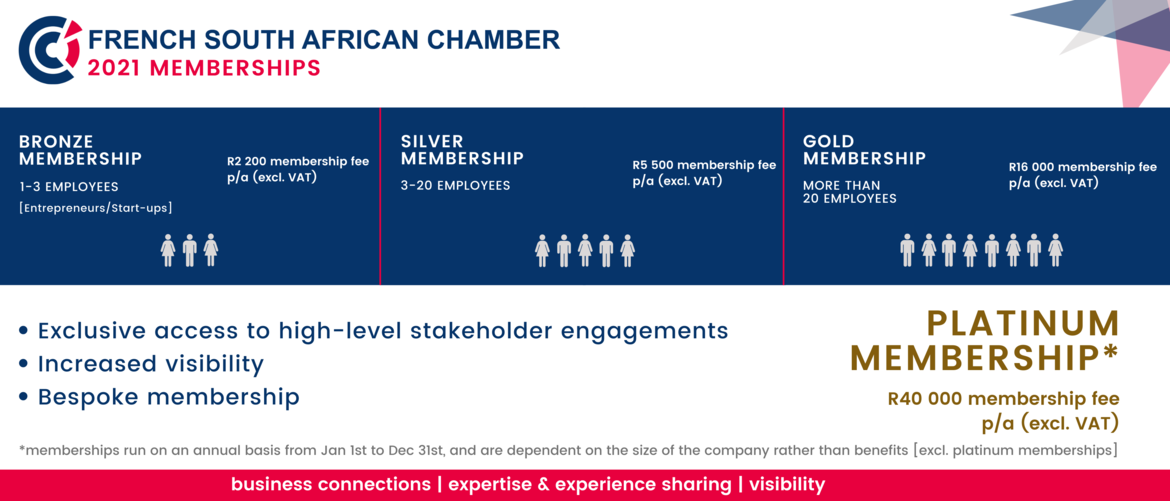 FRENCH SOUTH AFRICAN CHAMBER
2021 MEMBERSHIPS

BRONZE MEMBERSHIP
1-3 EMPLOYEES
[Entrepreneurs/Start-ups]
R2 200 membership fee p/a (excl. VAT)

SILVER MEMBERSHIP
3-20 EMPLOYEES
R5 500 membership fee p/a (excl. VAT)

GOLD MEMBERSHIP
MORE THAN 20 EMPLOYEES
R16 000 membership fee p/a (excl. VAT)

• Exclusive access to high-level stakeholder engagements
• Increased visibility
• Bespoke membership

PLATINUM MEMBERSHIP*
R40 000 membership fee p/a (excl. VAT)

*memberships run on an annual basis from Jan 1st to Dec 31st, and are dependent on the size of the company rather than benefits [excl. platinum memberships]

business connections | expertise & experience sharing | visibility